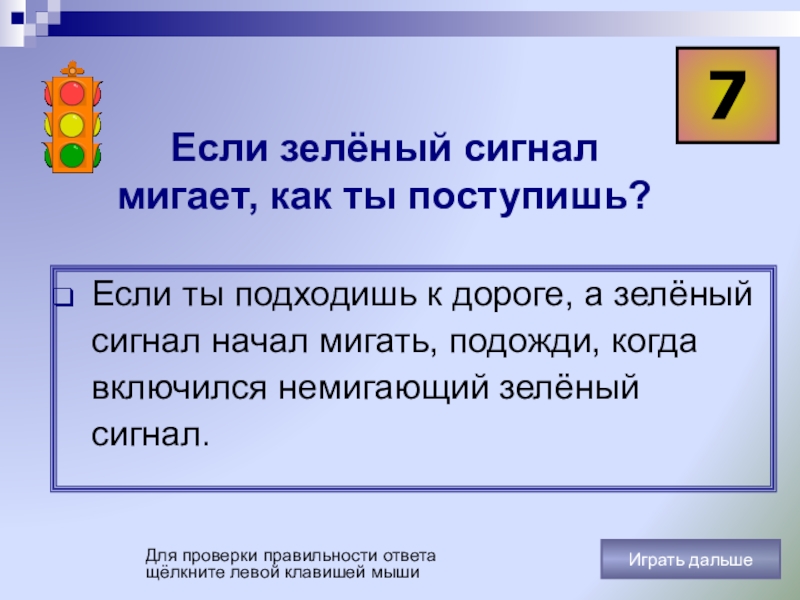 7

Если зелёный сигнал мигает, как ты поступишь?

Если ты подходишь к дороге, а зелёный сигнал начал мигать, подожди, когда включился немигающий зелёный сигнал.

Для проверки правильности ответа щёлкните левой клавишей мыши

Играть дальше